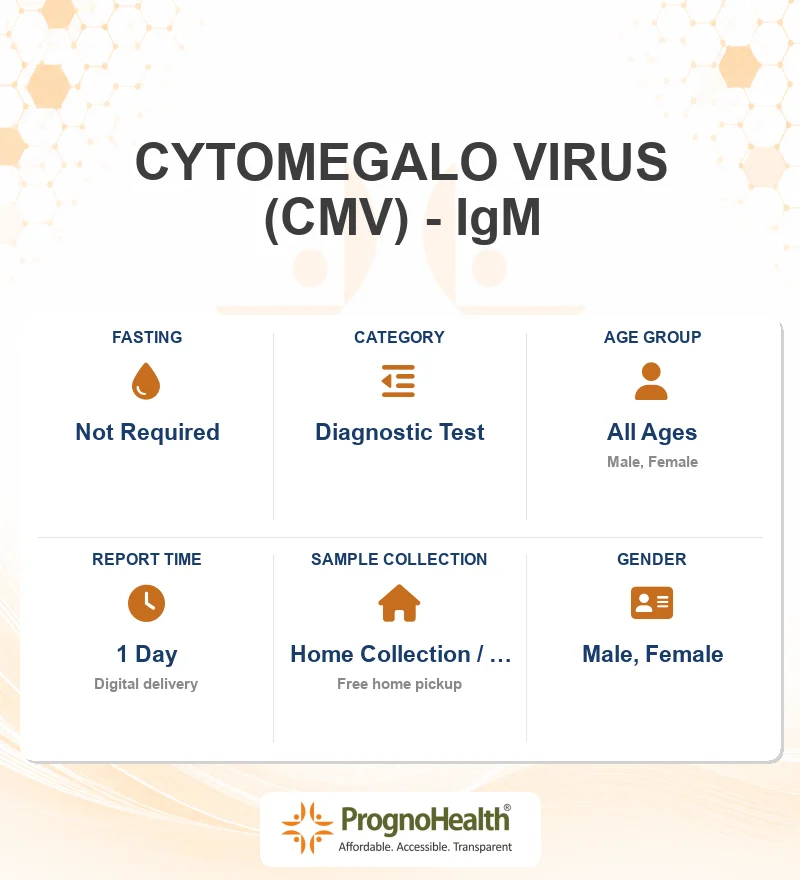 CYTOMEGALO VIRUS (CMV) - IgM

FASTING
Not Required

CATEGORY
Diagnostic Test

AGE GROUP
All Ages
Male, Female

REPORT TIME
1 Day
Digital delivery

SAMPLE COLLECTION
Home Collection / ...
Free home pickup

GENDER
Male, Female

PrognoHealth®
Affordable. Accessible. Transparent